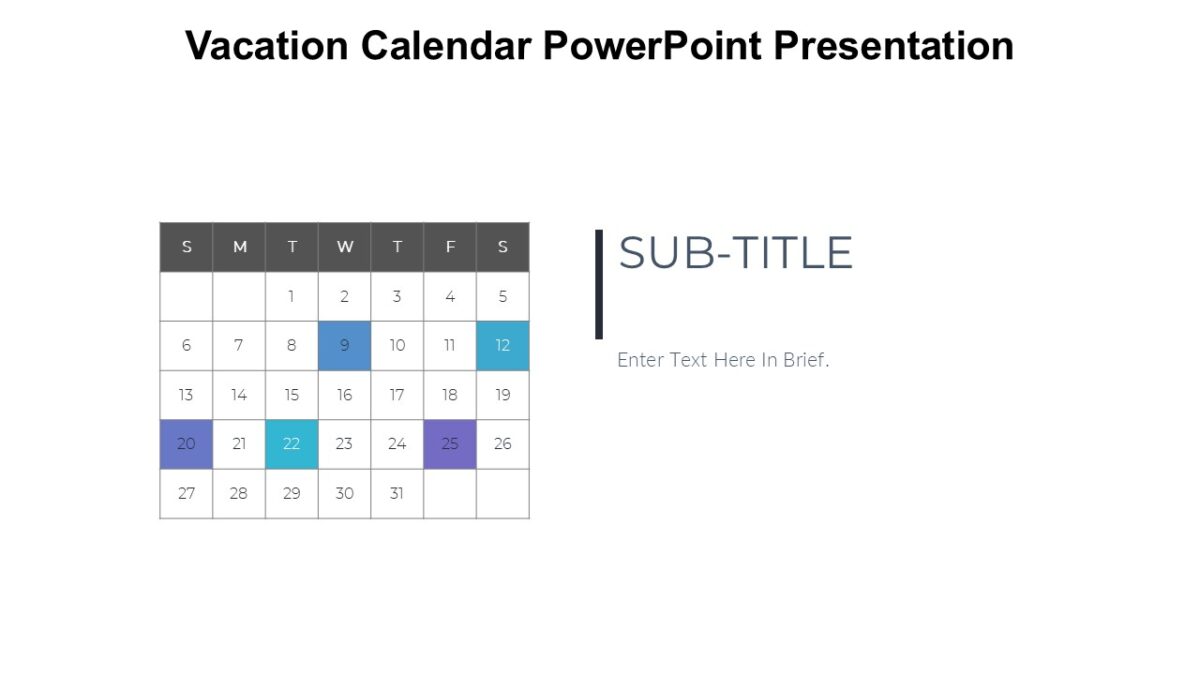 Vacation Calendar PowerPoint Presentation

| S | M | T | W | T | F | S |
|---|---|---|---|---|---|---|
| | | 1 | 2 | 3 | 4 | 5 |
| 6 | 7 | 8 | 9 | 10 | 11 | 12 |
| 13 | 14 | 15 | 16 | 17 | 18 | 19 |
| 20 | 21 | 22 | 23 | 24 | 25 | 26 |
| 27 | 28 | 29 | 30 | 31 | | |

SUB-TITLE

Enter Text Here In Brief.